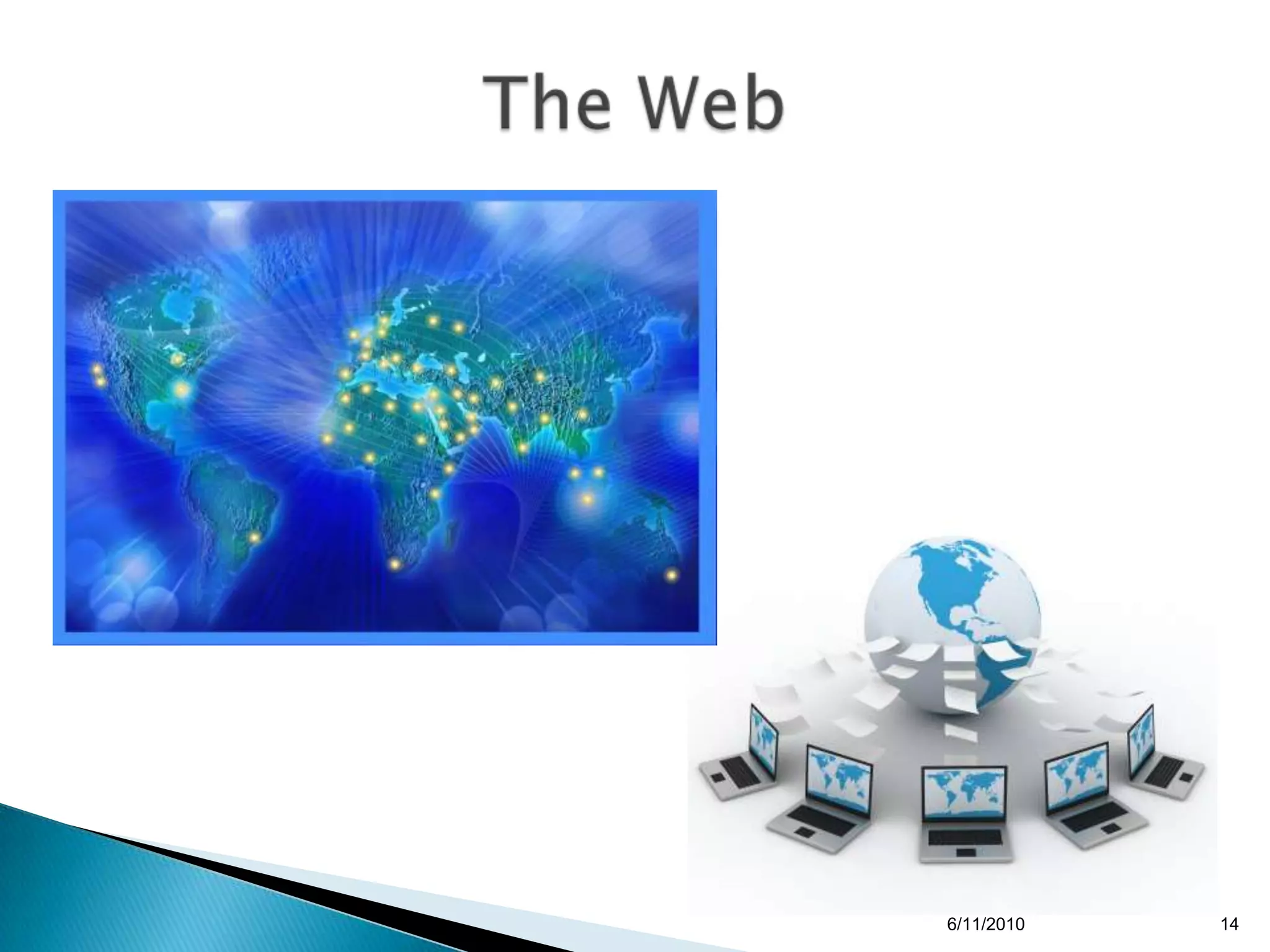 The Web

6/11/2010

14